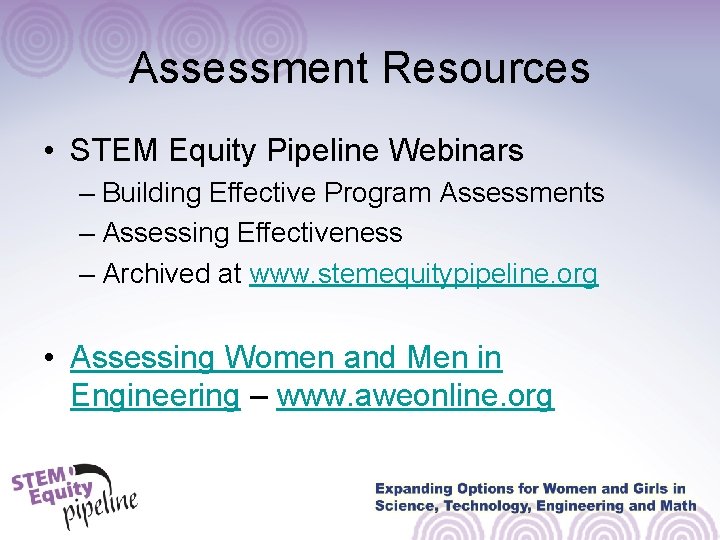 Assessment Resources

• STEM Equity Pipeline Webinars
– Building Effective Program Assessments
– Assessing Effectiveness
– Archived at www.stemequitypipeline.org

• Assessing Women and Men in Engineering – www.aweonline.org

STEM Equity pipeline

Expanding Options for Women and Girls in Science, Technology, Engineering and Math